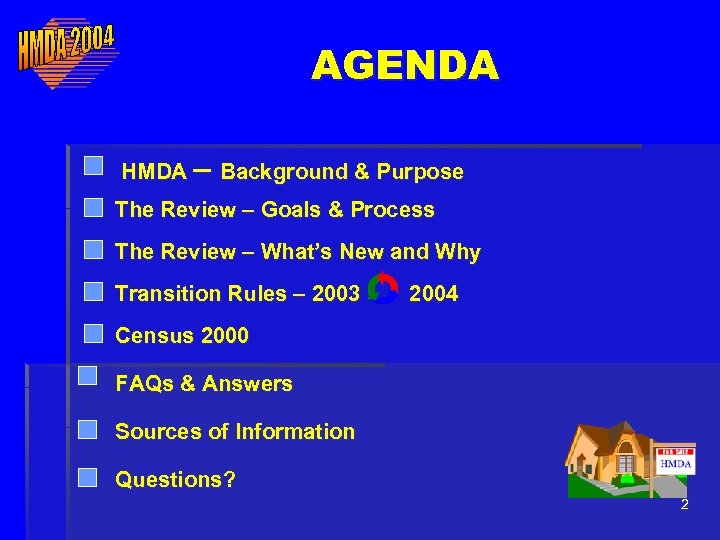 HMDA 2004

AGENDA

HMDA – Background & Purpose

The Review – Goals & Process

The Review – What's New and Why

Transition Rules – 2003 2004

Census 2000

FAQs & Answers

Sources of Information

Questions?

FOR SALE
HMDA

2